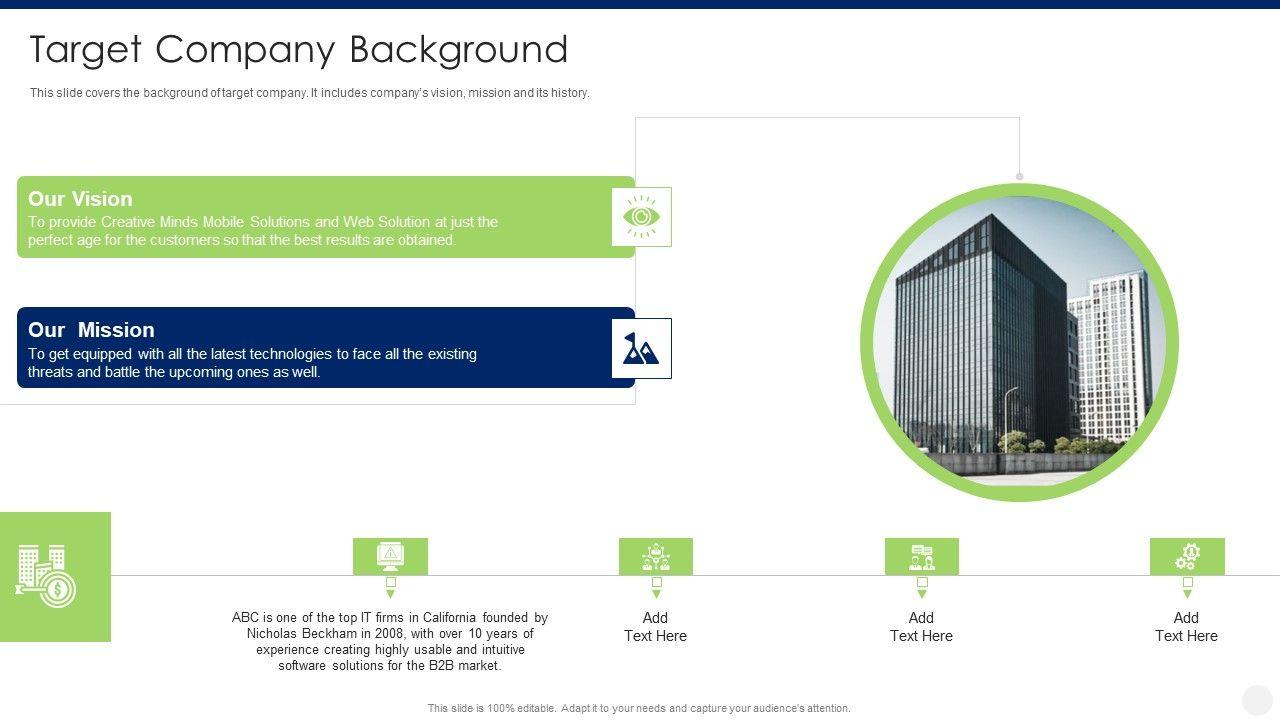 Target Company Background

This slide covers the background of target company. It includes company's vision, mission and its history.

Our Vision
To provide Creative Minds Mobile Solutions and Web Solution at just the perfect age for the customers so that the best results are obtained.

Our Mission
To get equipped with all the latest technologies to face all the existing threats and battle the upcoming ones as well.

ABC is one of the top IT firms in California founded by Nicholas Beckham in 2008, with over 10 years of experience creating highly usable and intuitive software solutions for the B2B market.

Add Text Here

Add Text Here

Add Text Here

This slide is 100% editable. Adapt it to your needs and capture your audience's attention.